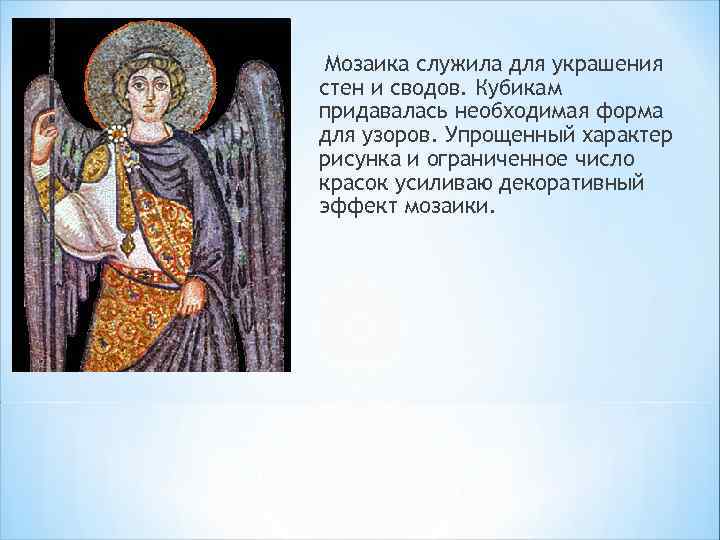 Мозаика служила для украшения стен и сводов. Кубикам придавалась необходимая форма для узоров. Упрощенный характер рисунка и ограниченное число красок усиливаю декоративный эффект мозаики.